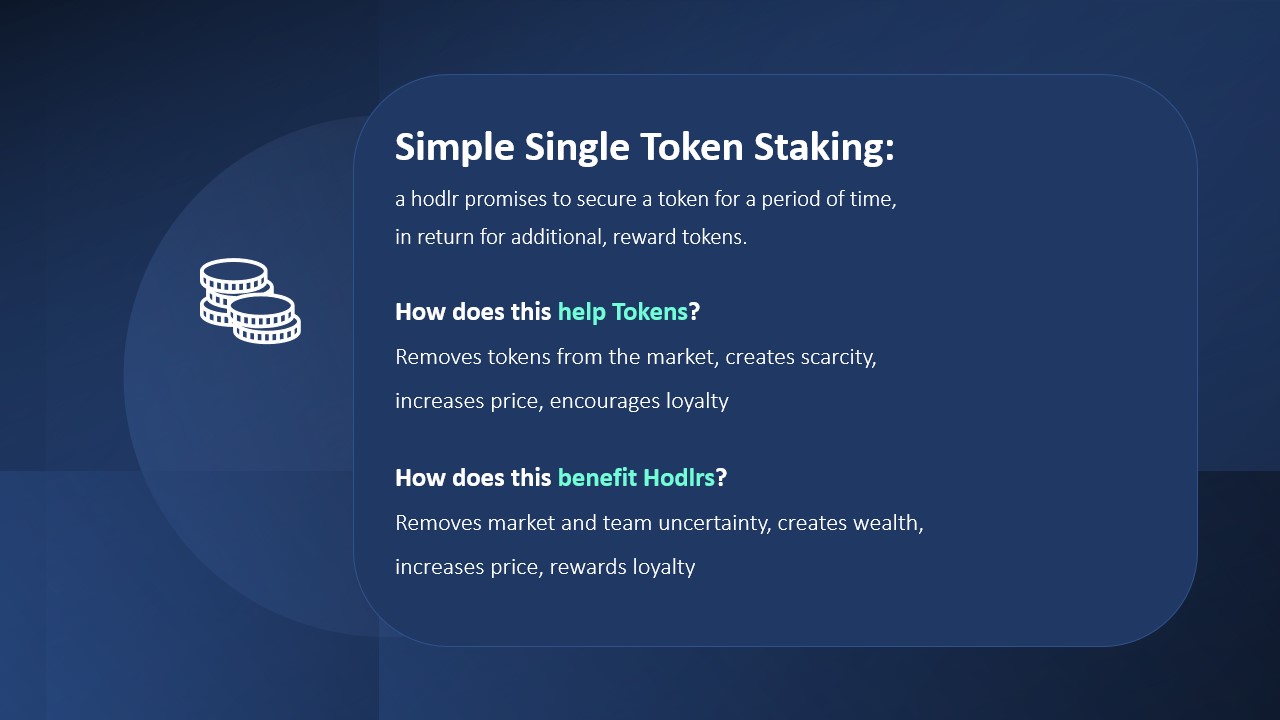 Simple Single Token Staking:

a hodlr promises to secure a token for a period of time, in return for additional, reward tokens.

How does this help Tokens?

Removes tokens from the market, creates scarcity, increases price, encourages loyalty

How does this benefit Hodlrs?

Removes market and team uncertainty, creates wealth, increases price, rewards loyalty